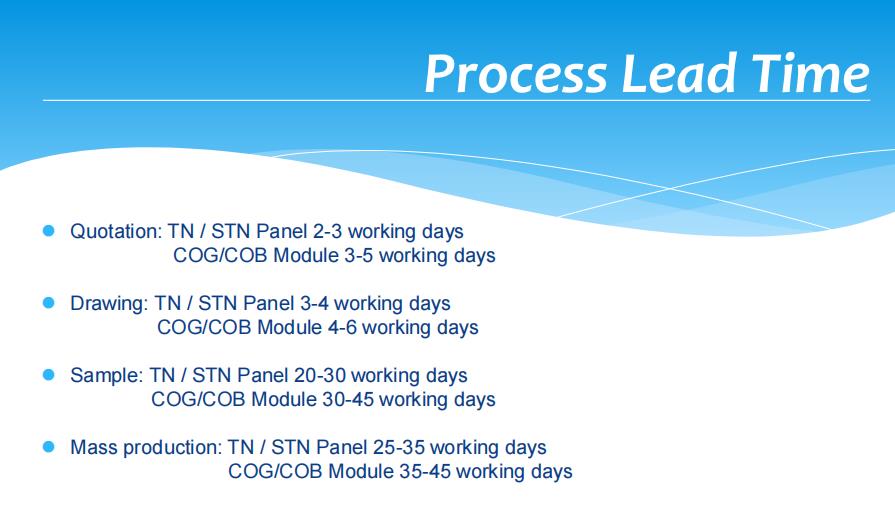 Process Lead Time

- Quotation: TN / STN Panel 2-3 working days
COG/COB Module 3-5 working days

- Drawing: TN / STN Panel 3-4 working days
COG/COB Module 4-6 working days

- Sample: TN / STN Panel 20-30 working days
COG/COB Module 30-45 working days

- Mass production: TN / STN Panel 25-35 working days
COG/COB Module 35-45 working days